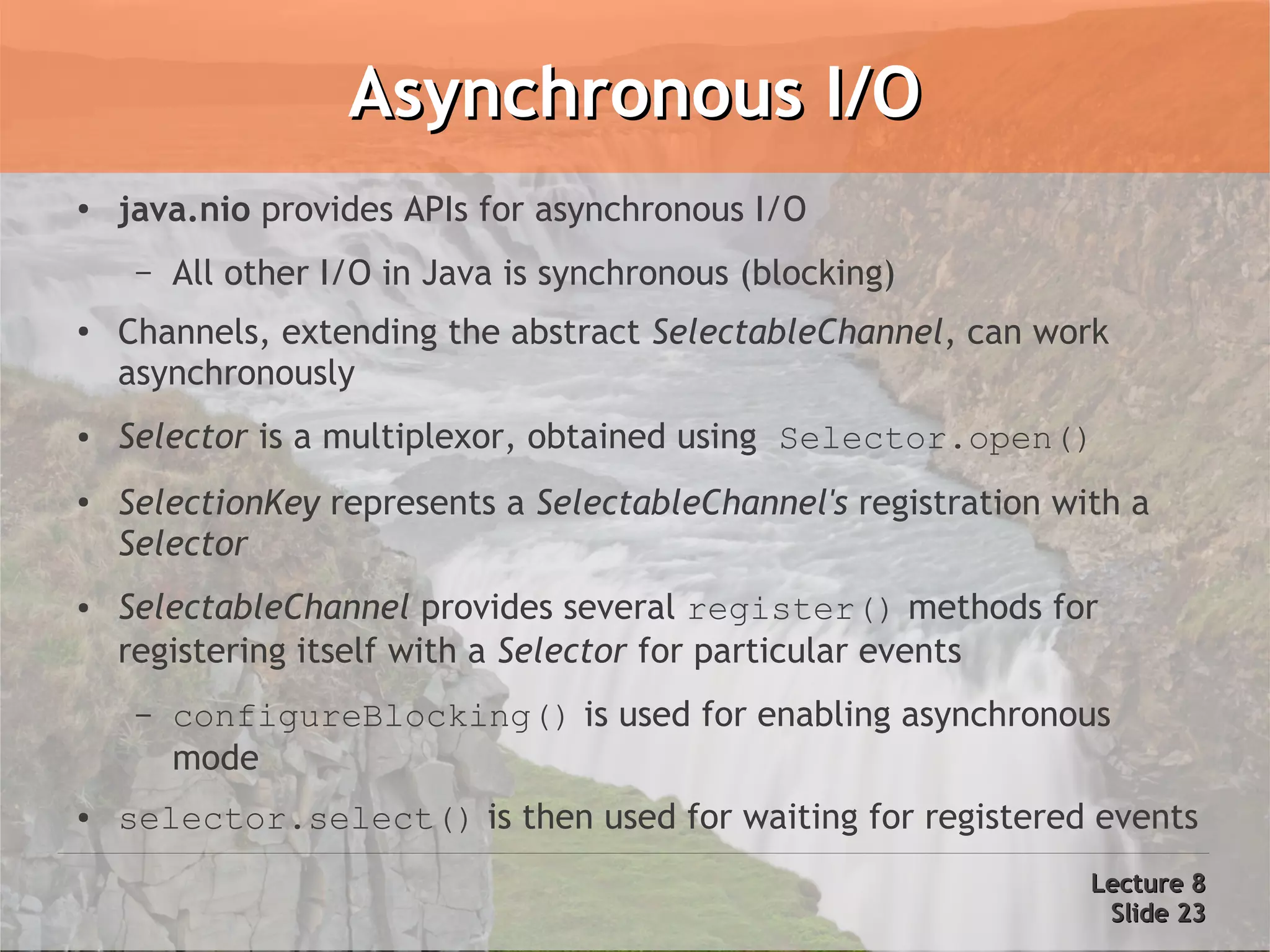 Asynchronous I/O

• java.nio provides APIs for asynchronous I/O

– All other I/O in Java is synchronous (blocking)

• Channels, extending the abstract SelectableChannel, can work asynchronously

• Selector is a multiplexor, obtained using Selector.open()

• SelectionKey represents a SelectableChannel's registration with a Selector

• SelectableChannel provides several register() methods for registering itself with a Selector for particular events

– configureBlocking() is used for enabling asynchronous mode

• selector.select() is then used for waiting for registered events

Lecture 8
Slide 23